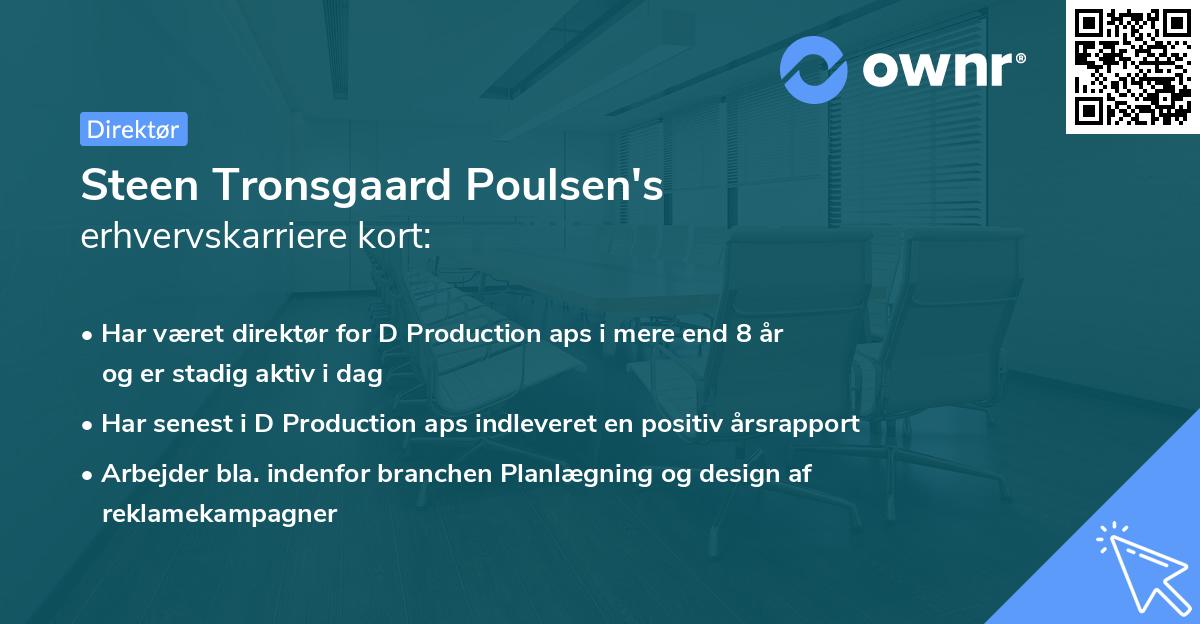 ownr®

Direktør

Steen Tronsgaard Poulsen's
erhvervskarriere kort:

• Har været direktør for D Production aps i mere end 8 år og er stadig aktiv i dag
• Har senest i D Production aps indleveret en positiv årsrapport
• Arbejder bla. indenfor branchen Planlægning og design af reklamekampagner